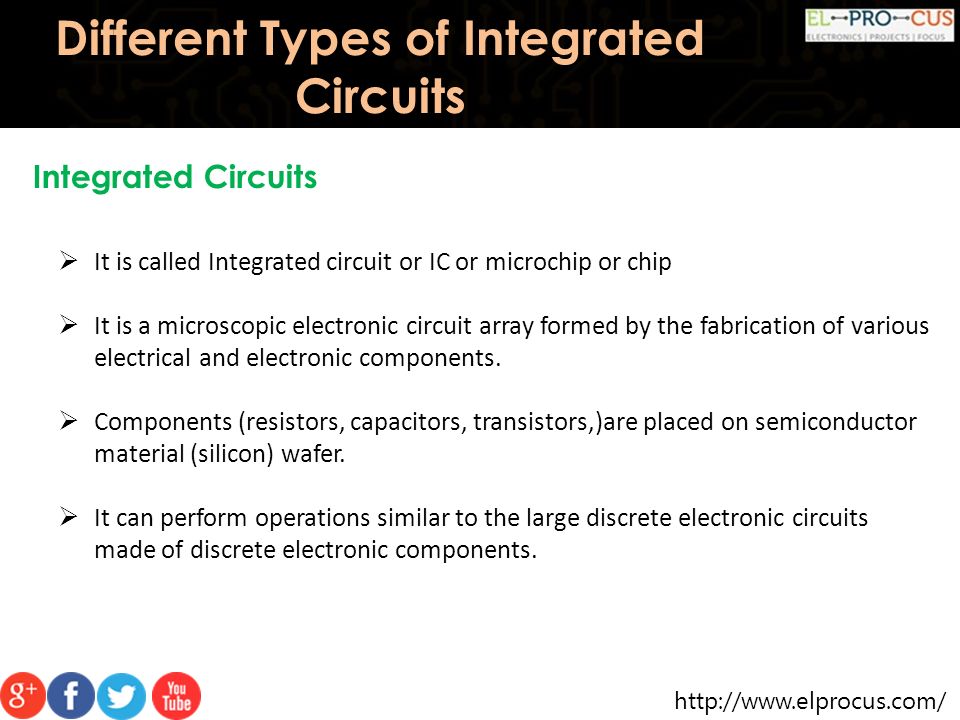 Different Types of Integrated Circuits

EL-PRO-CUS
ELECTRONICS | PROJECTS | FOCUS

Integrated Circuits

➢ It is called Integrated circuit or IC or microchip or chip

➢ It is a microscopic electronic circuit array formed by the fabrication of various electrical and electronic components.

➢ Components (resistors, capacitors, transistors,)are placed on semiconductor material (silicon) wafer.

➢ It can perform operations similar to the large discrete electronic circuits made of discrete electronic components.

g+ f You Tube

http://www.elprocus.com/